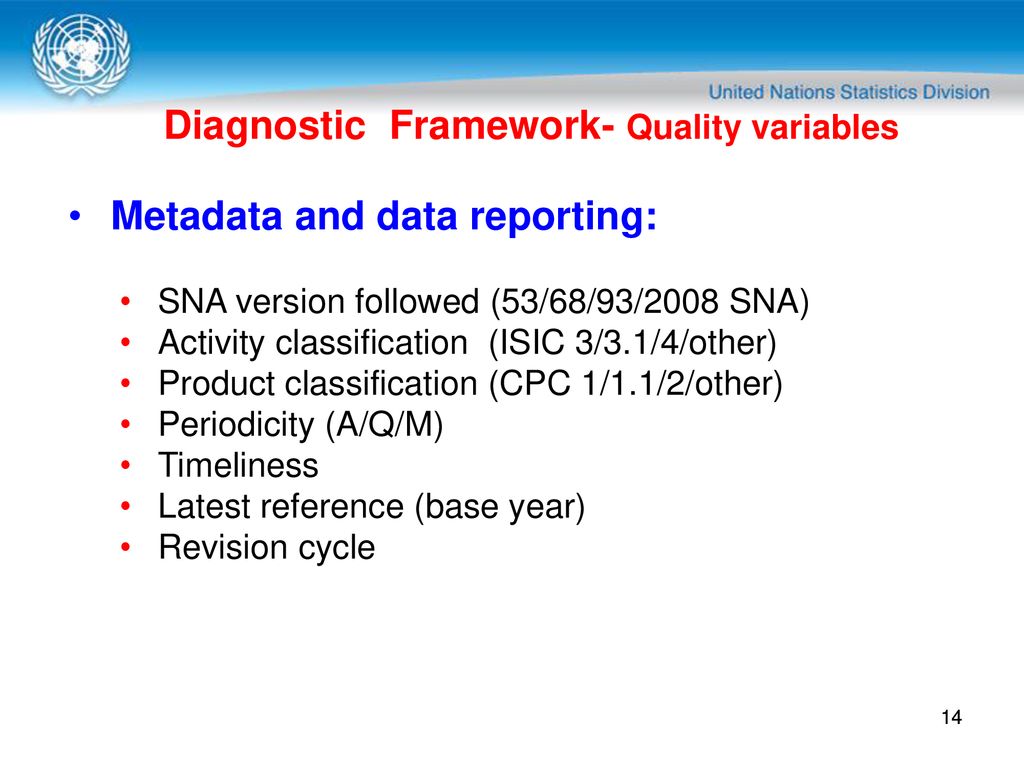 United Nations Statistics Division

Diagnostic Framework- Quality variables

• Metadata and data reporting:

• SNA version followed (53/68/93/2008 SNA)
• Activity classification (ISIC 3/3.1/4/other)
• Product classification (CPC 1/1.1/2/other)
• Periodicity (A/Q/M)
• Timeliness
• Latest reference (base year)
• Revision cycle

14